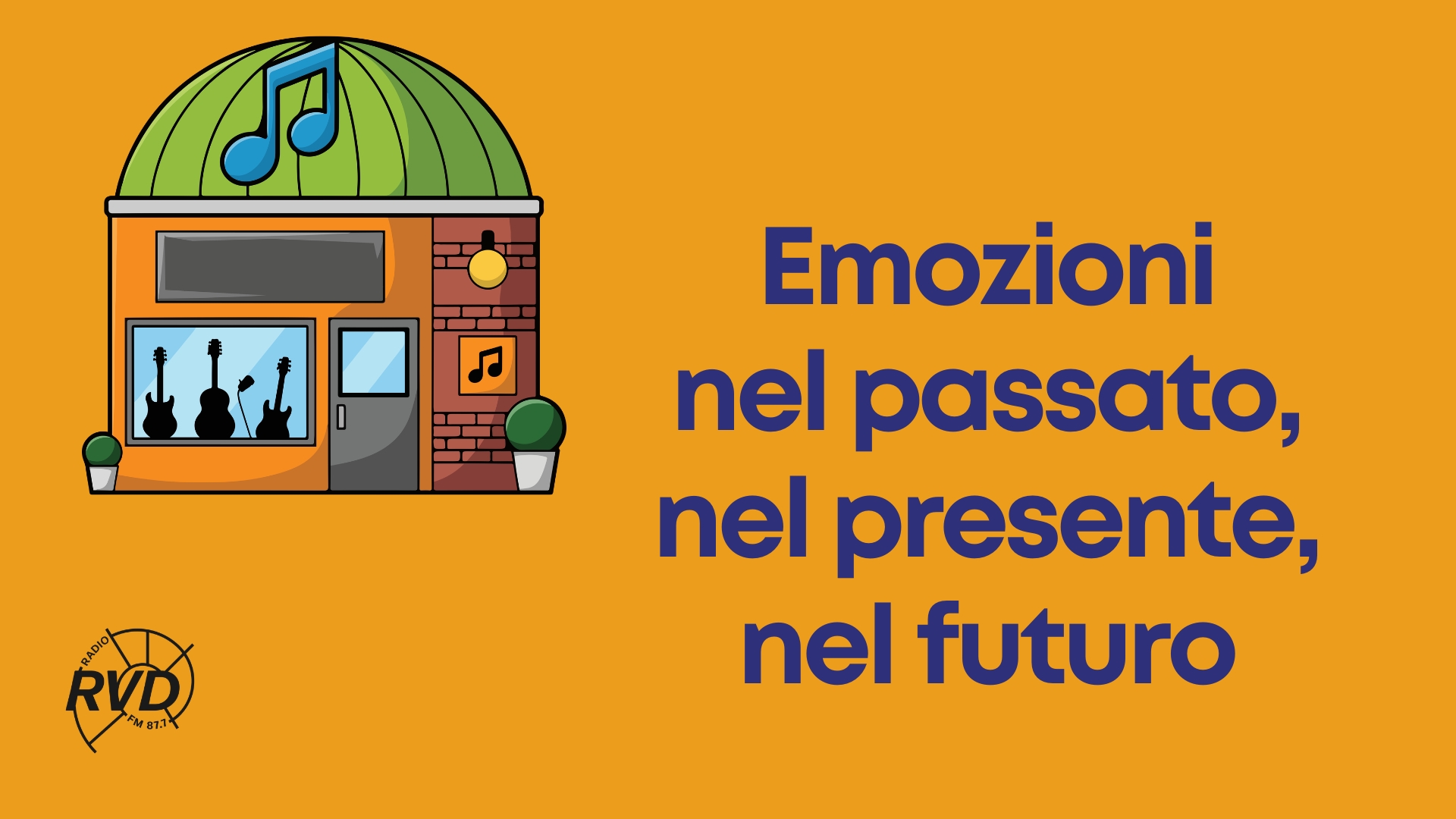 Emozioni
nel passato,
nel presente,
nel futuro

RADIO
RVD
FM 87.7